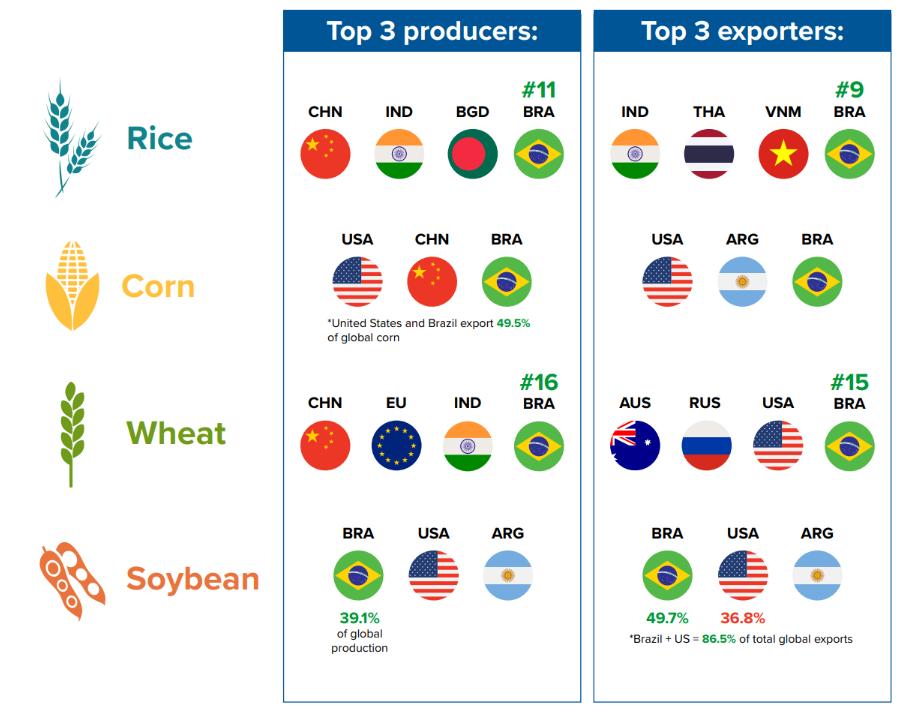 Rice

Corn

Wheat

Soybean

Top 3 producers:

#11
CHN IND BGD BRA

USA CHN BRA

*United States and Brazil export 49.5% of global corn

#16
CHN EU IND BRA

BRA USA ARG

39.1% of global production

Top 3 exporters:

#9
IND THA VNM BRA

USA ARG BRA

#15
AUS RUS USA BRA

BRA USA ARG

49.7% 36.8%

*Brazil + US = 86.5% of total global exports